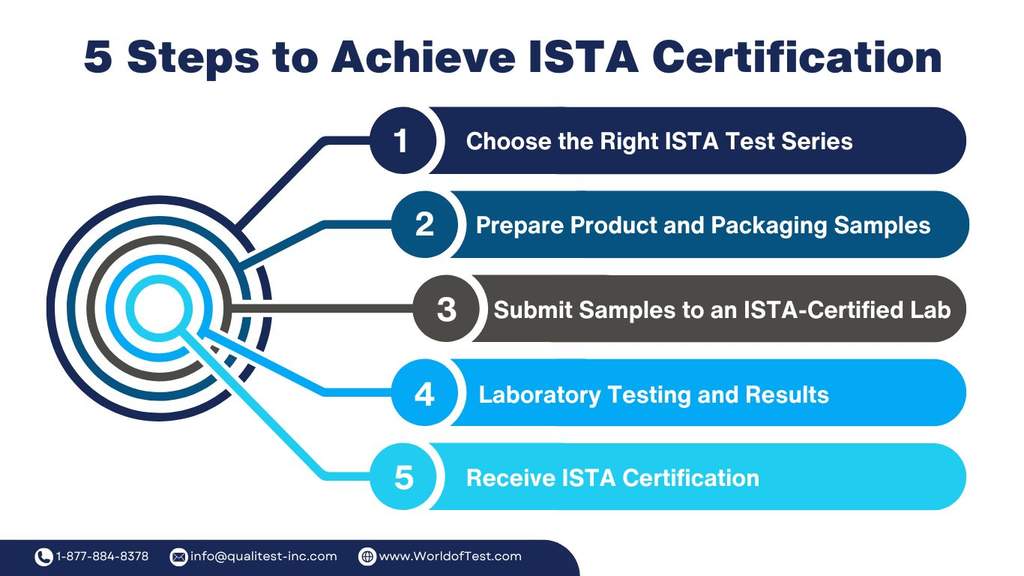 5 Steps to Achieve ISTA Certification

1 Choose the Right ISTA Test Series

2 Prepare Product and Packaging Samples

3 Submit Samples to an ISTA-Certified Lab

4 Laboratory Testing and Results

5 Receive ISTA Certification

1-877-884-8378 info@qualitest-inc.com www.WorldofTest.com